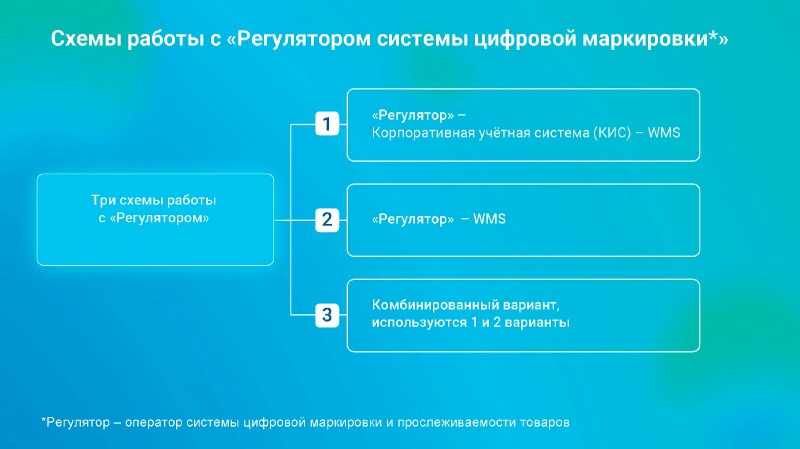 Схемы работы с «Регулятором системы цифровой маркировки*»

Три схемы работы с «Регулятором»

1

«Регулятор» – Корпоративная учётная система (КИС) – WMS

2

«Регулятор» – WMS

3

Комбинированный вариант, используются 1 и 2 варианты

*Регулятор – оператор системы цифровой маркировки и прослеживаемости товаров